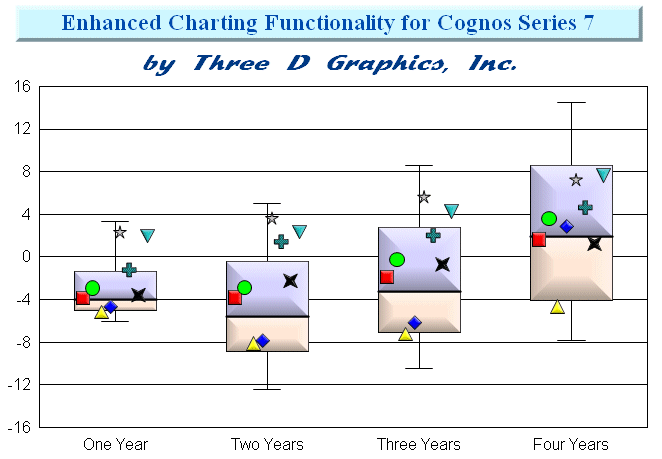 Enhanced Charting Functionality for Cognos Series 7

by Three D Graphics, Inc.

16
12
8
4
0
-4
-8
-12
-16

One Year
Two Years
Three Years
Four Years